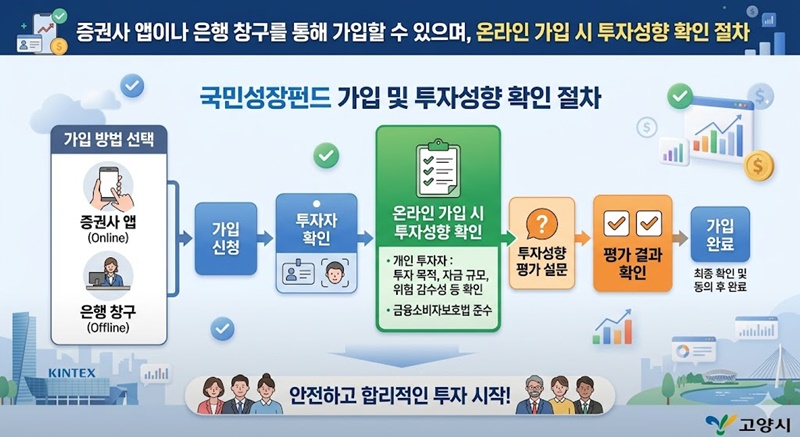 증권사 앱이나 은행 창구를 통해 가입할 수 있으며, 온라인 가입 시 투자성향 확인 절차

국민성장펀드 가입 및 투자성향 확인 절차

가입 방법 선택

증권사 앱
(Online)

은행 창구
(Offline)

가입 신청

투자자 확인

온라인 가입 시 투자성향 확인

• 개인 투자자 : 투자 목적, 자금 규모, 위험 감수성 등 확인

• 금융소비자보호법 준수

투자성향 평가 설문

평가 결과 확인

가입 완료

최종 확인 및 동의 후 완료

KINTEX

안전하고 합리적인 투자 시작!

고양시